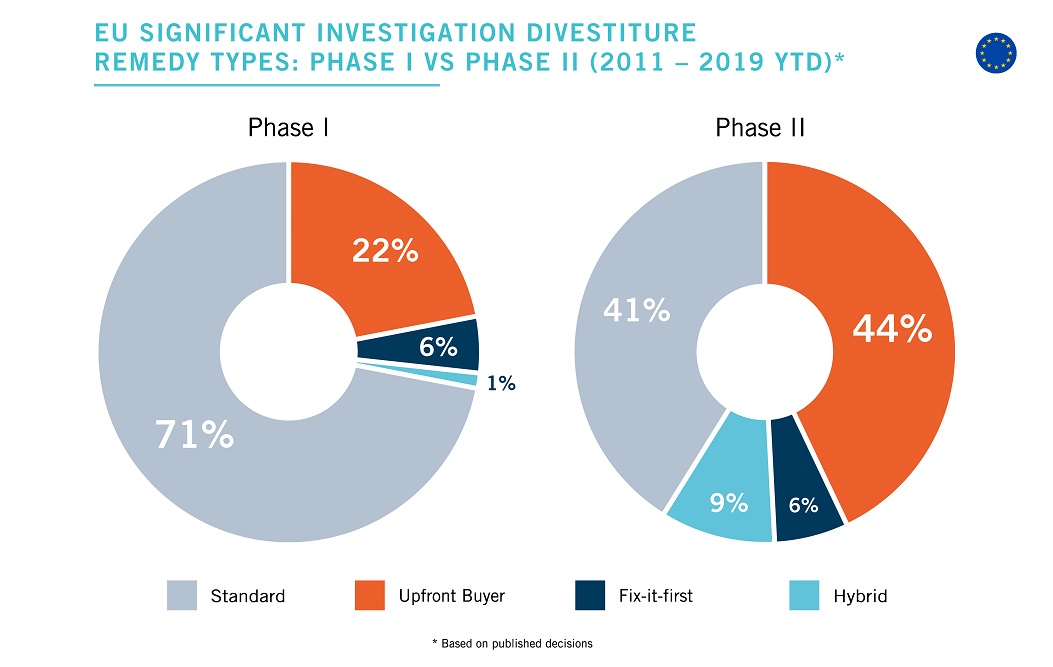 EU SIGNIFICANT INVESTIGATION DIVESTITURE REMEDY TYPES: PHASE I VS PHASE II (2011 – 2019 YTD)*

Phase I

22%

6%

1%

71%

Phase II

41%

44%

9%

6%

Standard

Upfront Buyer

Fix-it-first

Hybrid

* Based on published decisions